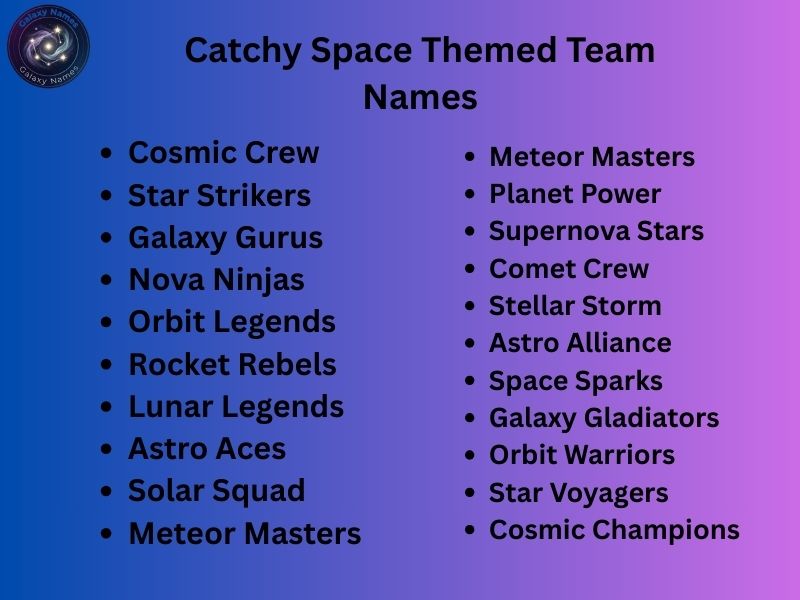 Galaxy Names
Galaxy Names

Catchy Space Themed Team Names

- Cosmic Crew
- Star Strikers
- Galaxy Gurus
- Nova Ninjas
- Orbit Legends
- Rocket Rebels
- Lunar Legends
- Astro Aces
- Solar Squad
- Meteor Masters

- Meteor Masters
- Planet Power
- Supernova Stars
- Comet Crew
- Stellar Storm
- Astro Alliance
- Space Sparks
- Galaxy Gladiators
- Orbit Warriors
- Star Voyagers
- Cosmic Champions